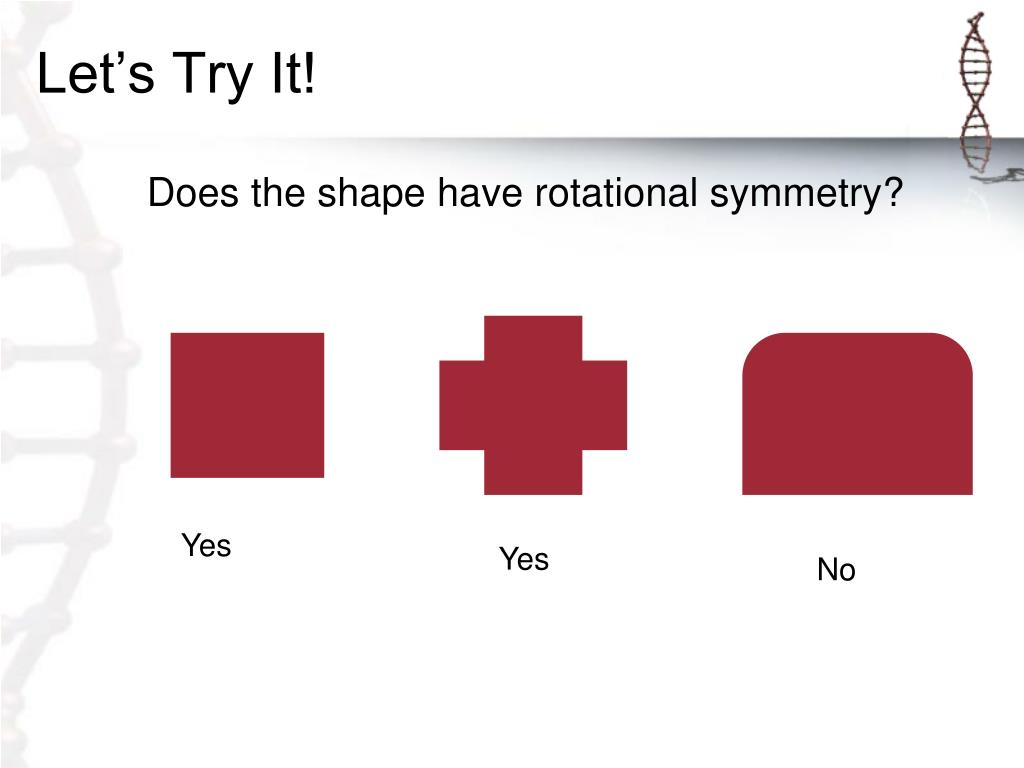 Let’s Try It!

Does the shape have rotational symmetry?

Yes

Yes

No